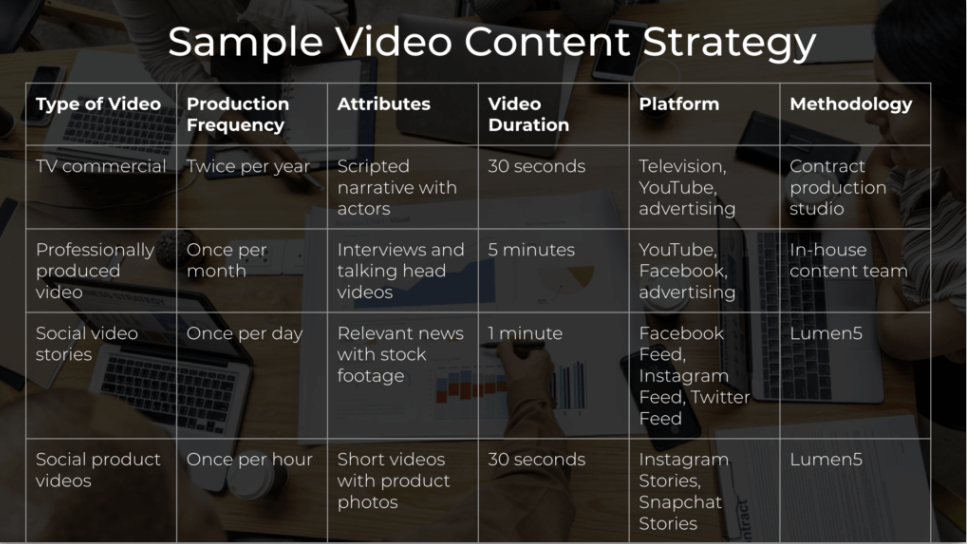 Sample Video Content Strategy

| Type of Video | Production Frequency | Attributes | Video Duration | Platform | Methodology |
|---|---|---|---|---|---|
| TV commercial | Twice per year | Scripted narrative with actors | 30 seconds | Television, YouTube, advertising | Contract production studio |
| Professionally produced video | Once per month | Interviews and talking head videos | 5 minutes | YouTube, Facebook, advertising | In-house content team |
| Social video stories | Once per day | Relevant news with stock footage | 1 minute | Facebook Feed, Instagram Feed, Twitter Feed | Lumen5 |
| Social product videos | Once per hour | Short videos with product photos | 30 seconds | Instagram Stories, Snapchat Stories | Lumen5 |